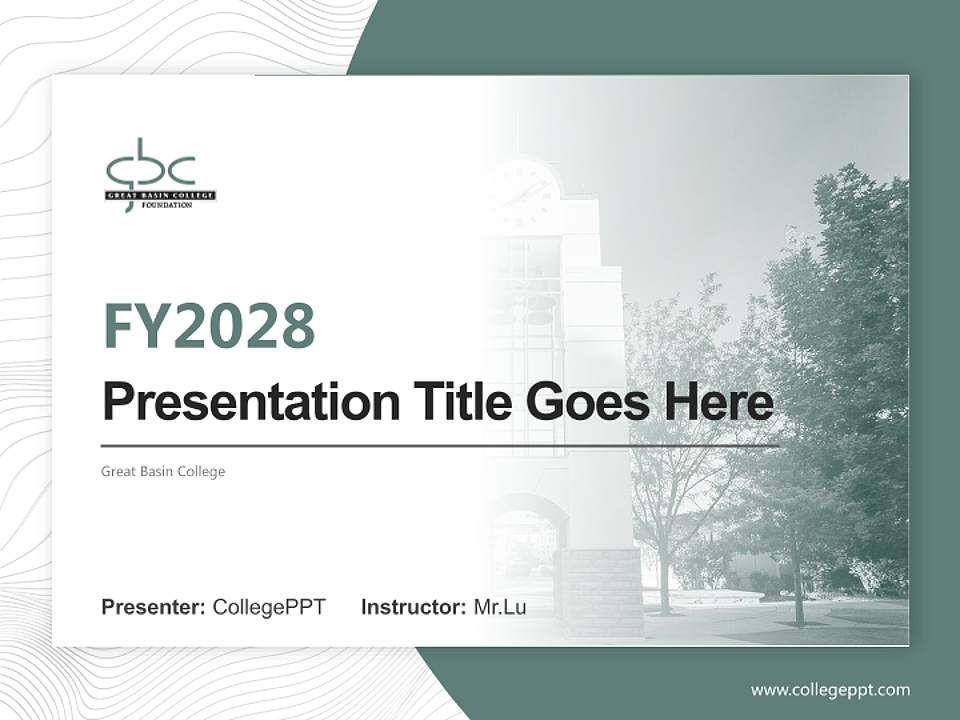 gbc
GREAT BASIN COLLEGE
FOUNDATION

FY2028

Presentation Title Goes Here

Great Basin College

Presenter: CollegePPT Instructor: Mr.Lu

www.collegeppt.com